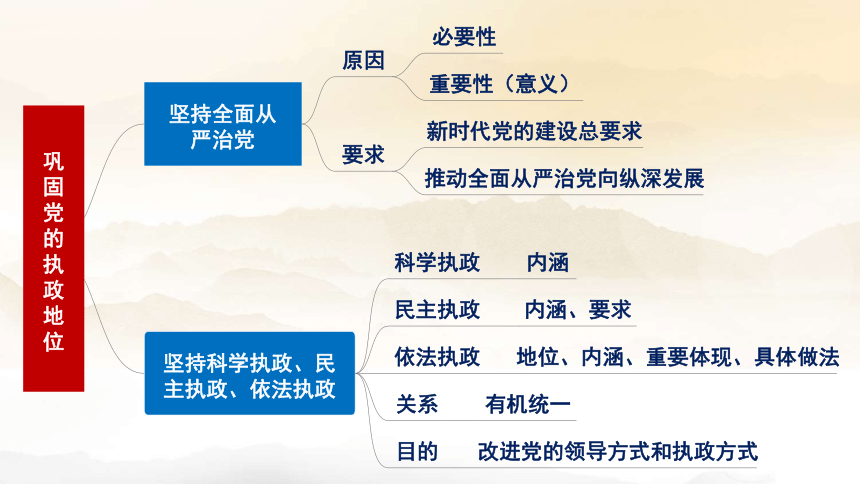 巩固党的执政地位

坚持全面从严治党

原因
必要性
重要性（意义）

要求
新时代党的建设总要求
推动全面从严治党向纵深发展

坚持科学执政、民主执政、依法执政

科学执政　内涵
民主执政　内涵、要求
依法执政　地位、内涵、重要体现、具体做法
关系　有机统一
目的　改进党的领导方式和执政方式